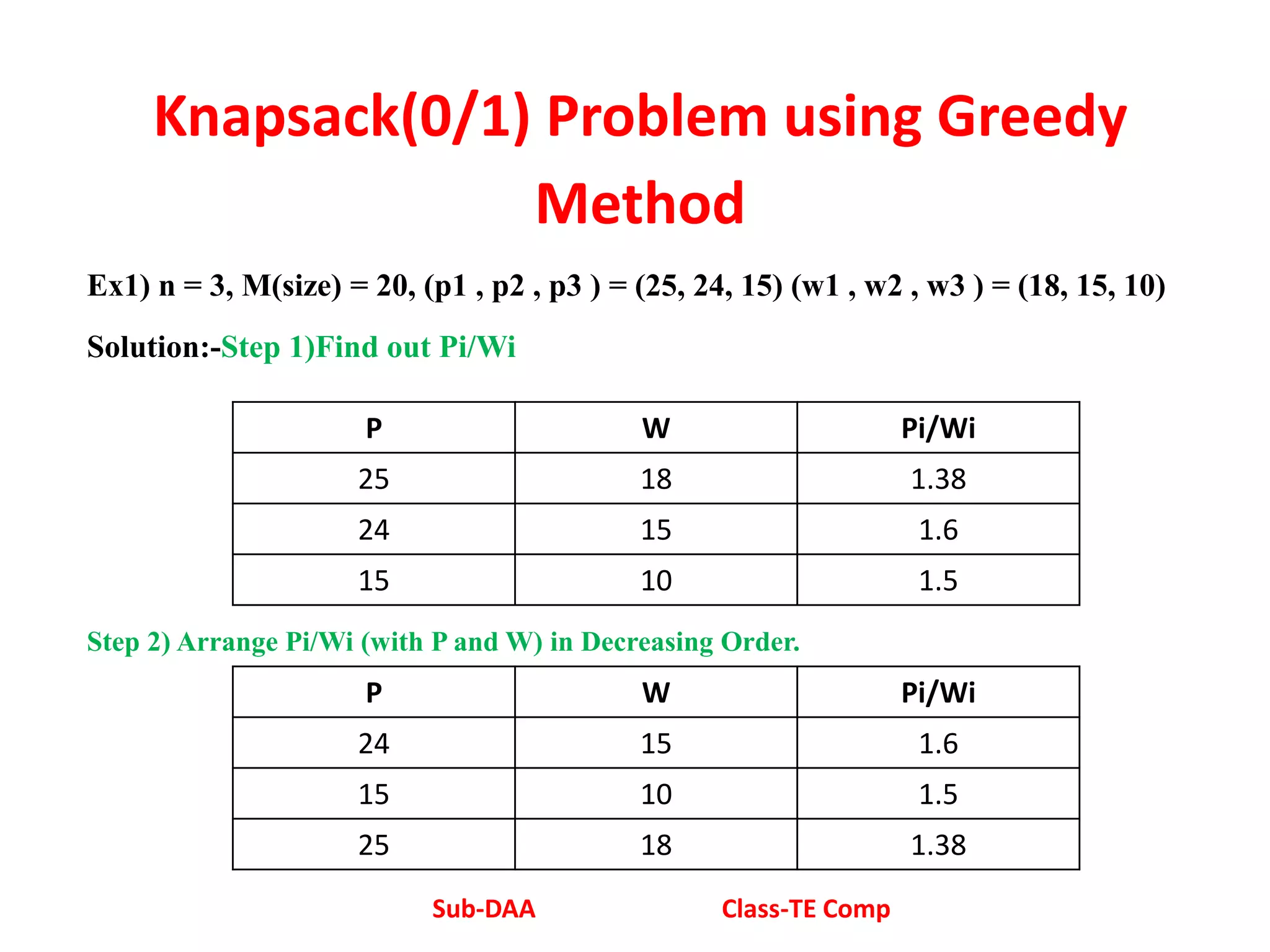 Knapsack(0/1) Problem using Greedy Method

Ex1) n = 3, M(size) = 20, (p1 , p2 , p3 ) = (25, 24, 15) (w1 , w2 , w3 ) = (18, 15, 10)

Solution:-Step 1)Find out Pi/Wi

| P | W | Pi/Wi |
|---|---|---|
| 25 | 18 | 1.38 |
| 24 | 15 | 1.6 |
| 15 | 10 | 1.5 |

Step 2) Arrange Pi/Wi (with P and W) in Decreasing Order.

| P | W | Pi/Wi |
|---|---|---|
| 24 | 15 | 1.6 |
| 15 | 10 | 1.5 |
| 25 | 18 | 1.38 |

Sub-DAA Class-TE Comp